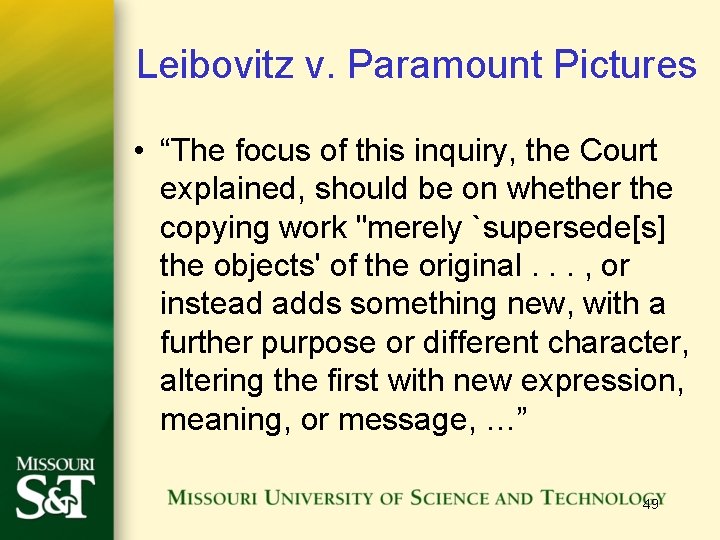 Leibovitz v. Paramount Pictures

• “The focus of this inquiry, the Court explained, should be on whether the copying work "merely `supersede[s] the objects' of the original . . . , or instead adds something new, with a further purpose or different character, altering the first with new expression, meaning, or message, …”

MISSOURI S&T

MISSOURI UNIVERSITY OF SCIENCE AND TECHNOLOGY

49